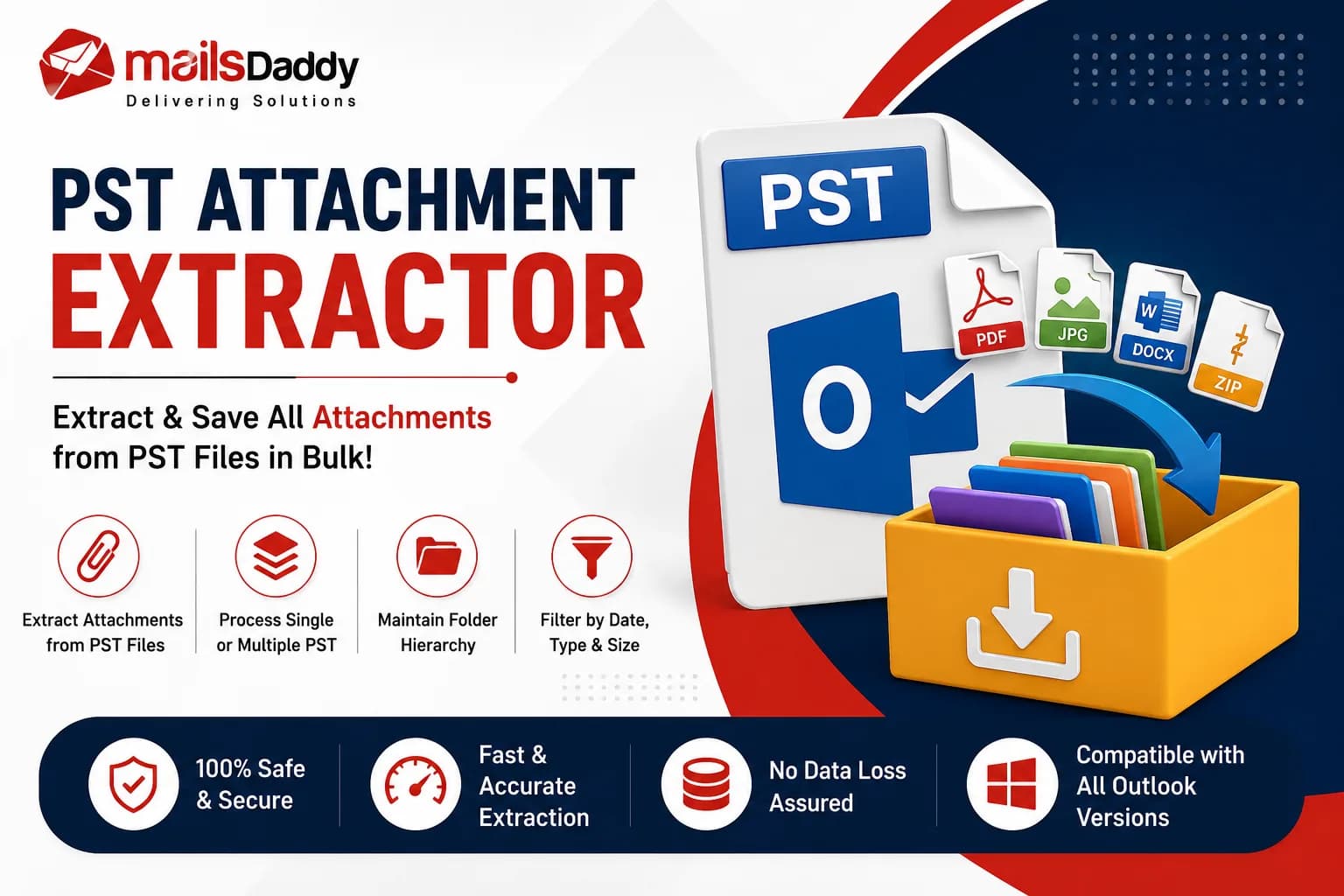 mailsDaddy
Delivering Solutions

PST ATTACHMENT
EXTRACTOR

Extract & Save All Attachments from PST Files in Bulk!

Extract Attachments from PST Files

Process Single or Multiple PST

Maintain Folder Hierarchy

Filter by Date, Type & Size

PST

O

PDF

JPG

W
DOCX

ZIP

100% Safe & Secure

Fast & Accurate Extraction

No Data Loss Assured

Compatible with All Outlook Versions